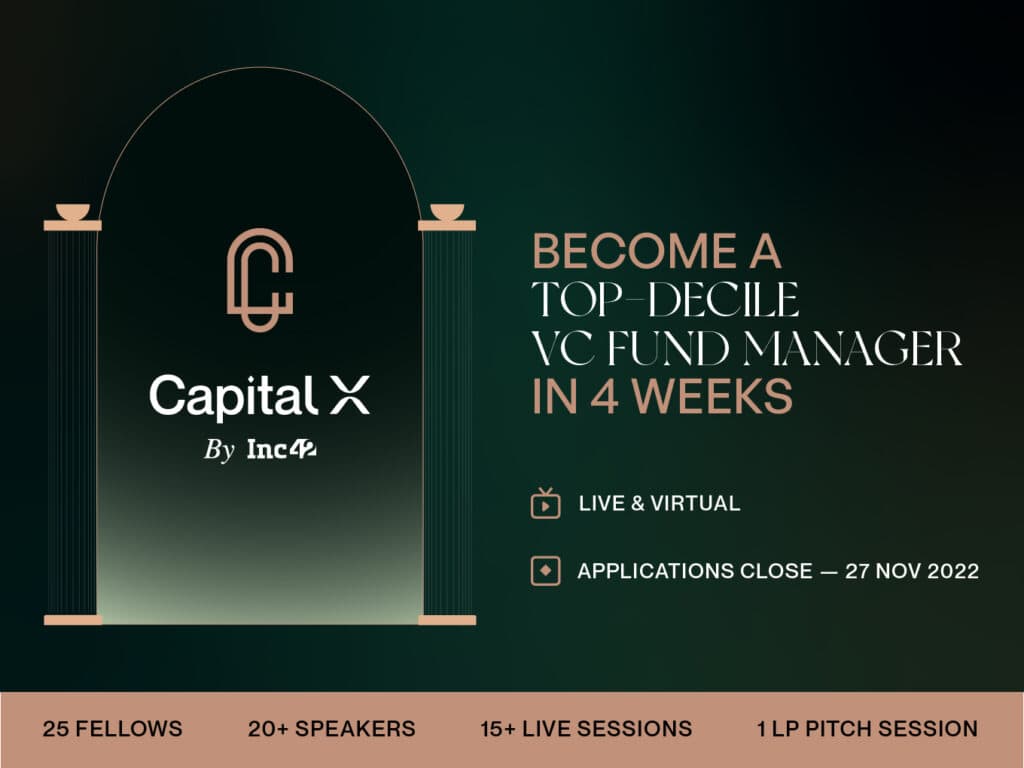 Capital X
By Inc42

BECOME A TOP-DECILE VC FUND MANAGER IN 4 WEEKS

LIVE & VIRTUAL

APPLICATIONS CLOSE — 27 NOV 2022

25 FELLOWS 20+ SPEAKERS 15+ LIVE SESSIONS 1 LP PITCH SESSION